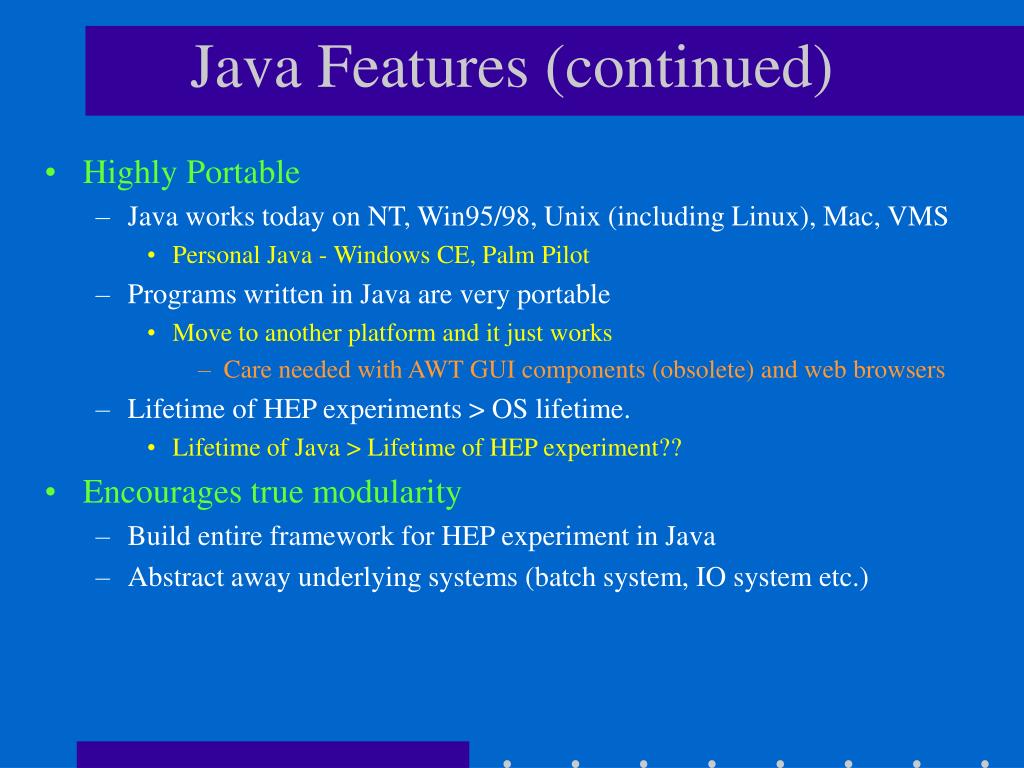 Java Features (continued)

• Highly Portable
– Java works today on NT, Win95/98, Unix (including Linux), Mac, VMS
• Personal Java - Windows CE, Palm Pilot
– Programs written in Java are very portable
• Move to another platform and it just works
– Care needed with AWT GUI components (obsolete) and web browsers
– Lifetime of HEP experiments > OS lifetime.
• Lifetime of Java > Lifetime of HEP experiment??
• Encourages true modularity
– Build entire framework for HEP experiment in Java
– Abstract away underlying systems (batch system, IO system etc.)